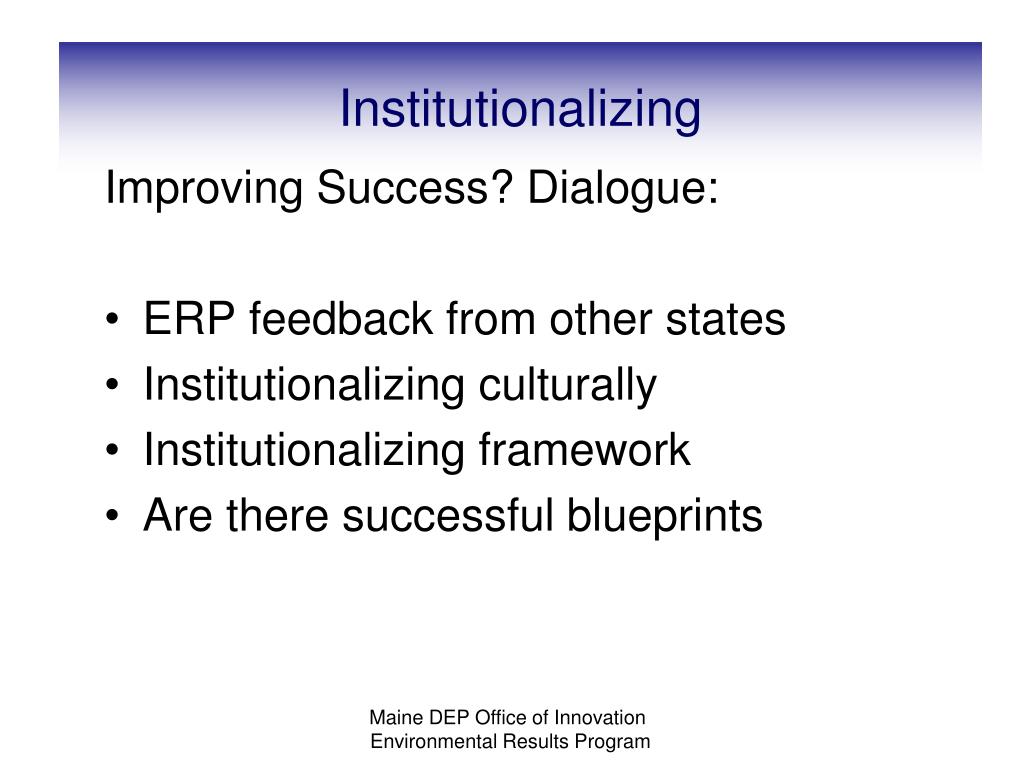 Institutionalizing

Improving Success? Dialogue:

• ERP feedback from other states
• Institutionalizing culturally
• Institutionalizing framework
• Are there successful blueprints

Maine DEP Office of Innovation
Environmental Results Program